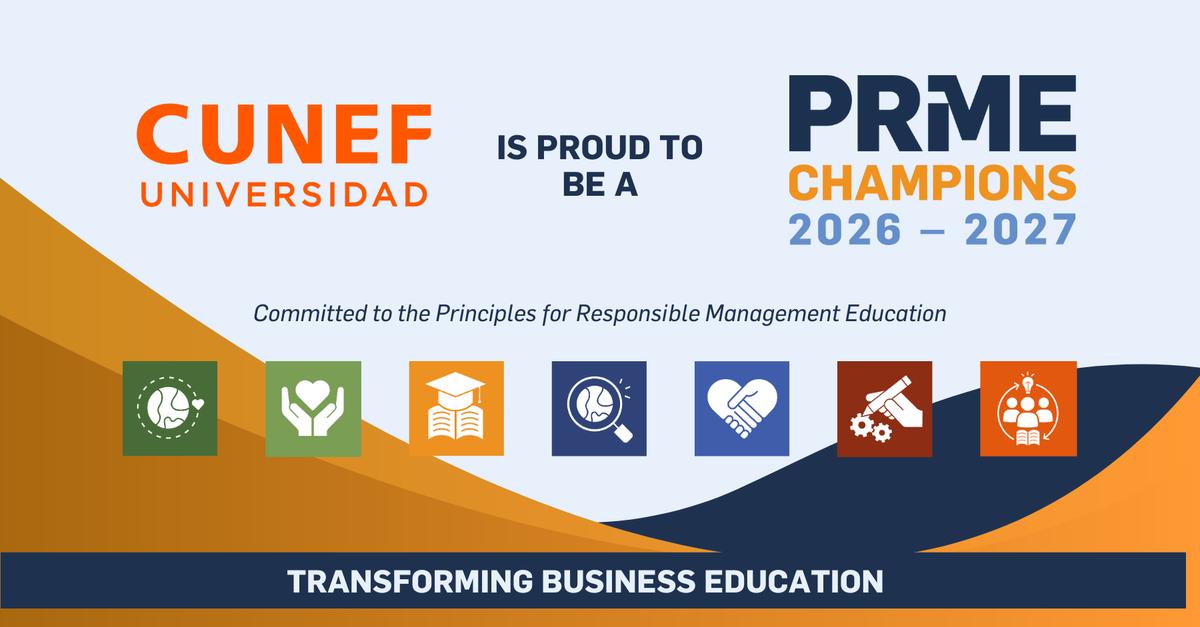 CUNEF
UNIVERSIDAD

IS PROUD TO BE A

PRME
CHAMPIONS
2026 – 2027

Committed to the Principles for Responsible Management Education

TRANSFORMING BUSINESS EDUCATION